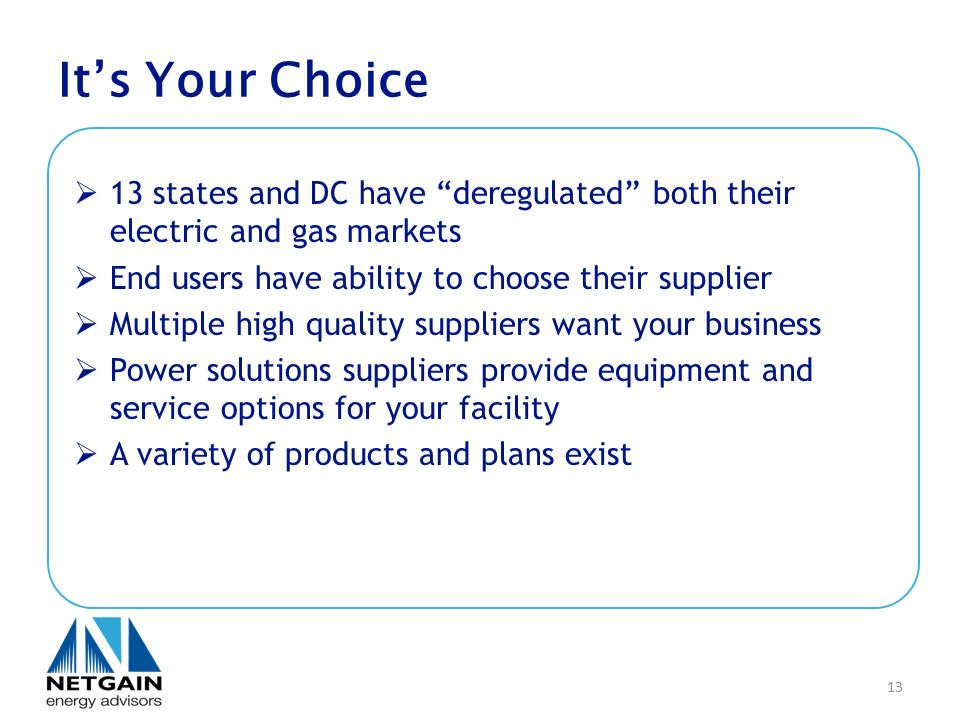 It’s Your Choice

➢ 13 states and DC have “deregulated” both their electric and gas markets
➢ End users have ability to choose their supplier
➢ Multiple high quality suppliers want your business
➢ Power solutions suppliers provide equipment and service options for your facility
➢ A variety of products and plans exist

NETGAIN
energy advisors

13